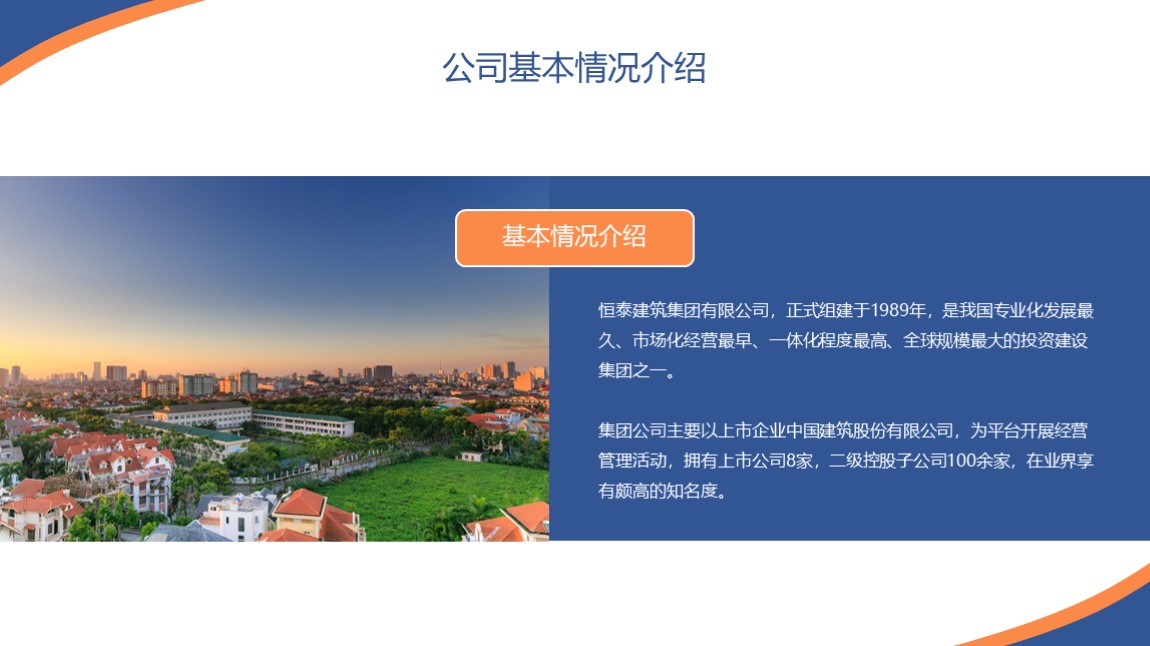 公司基本情况介绍

基本情况介绍

恒泰建筑集团有限公司，正式组建于1989年，是我国专业化发展最久、市场化经营最早、一体化程度最高、全球规模最大的投资建设集团之一。

集团公司主要以上市企业中国建筑股份有限公司，为平台开展经营管理活动，拥有上市公司8家，二级控股子公司100余家，在业界享有颇高的知名度。